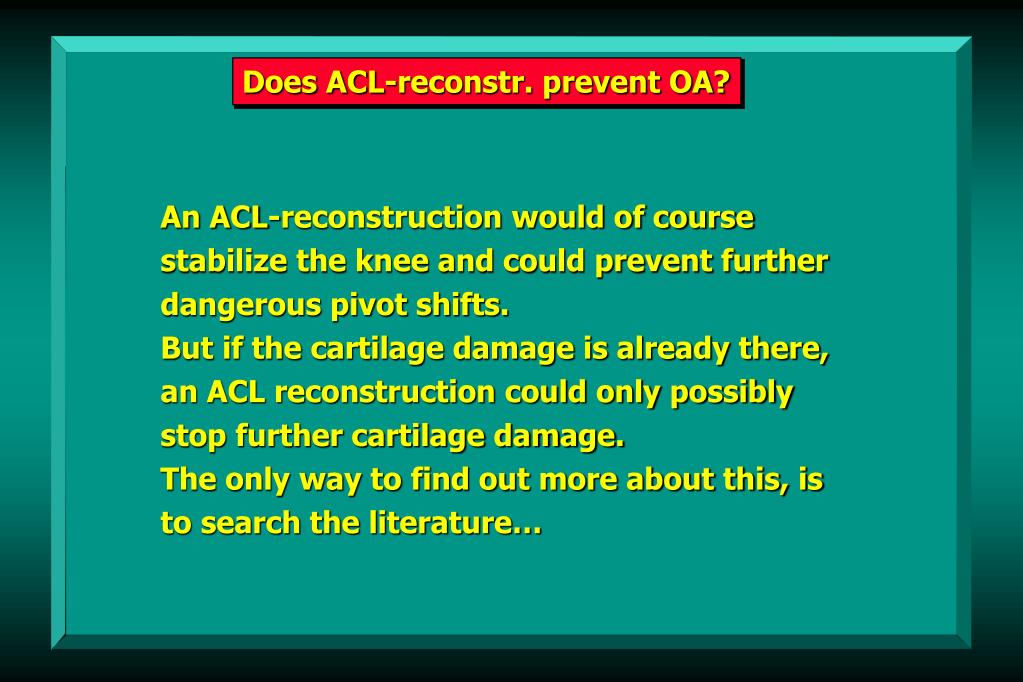 Does ACL-reconstr. prevent OA?

An ACL-reconstruction would of course stabilize the knee and could prevent further dangerous pivot shifts.
But if the cartilage damage is already there, an ACL reconstruction could only possibly stop further cartilage damage.
The only way to find out more about this, is to search the literature…